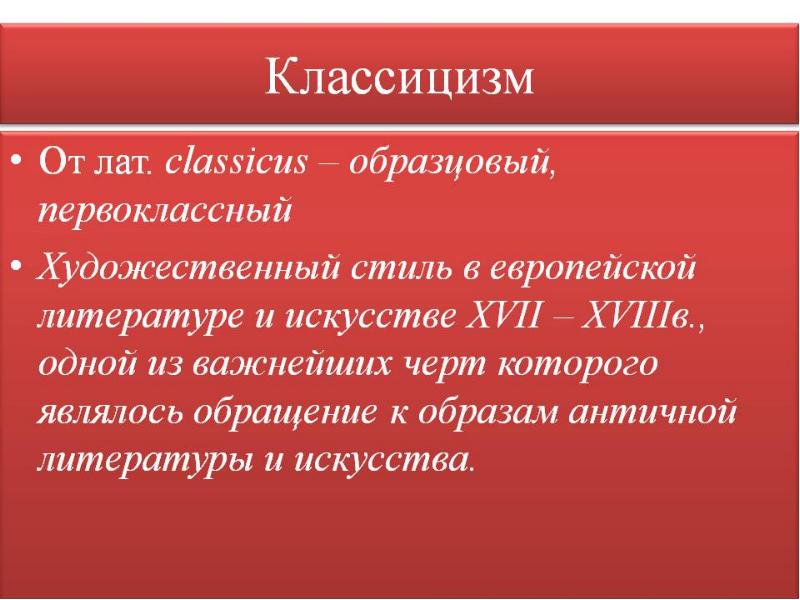 Классицизм

• От лат. classicus – образцовый, первоклассный

• Художественный стиль в европейской литературе и искусстве XVII – XVIIIв., одной из важнейших черт которого являлось обращение к образам античной литературы и искусства.